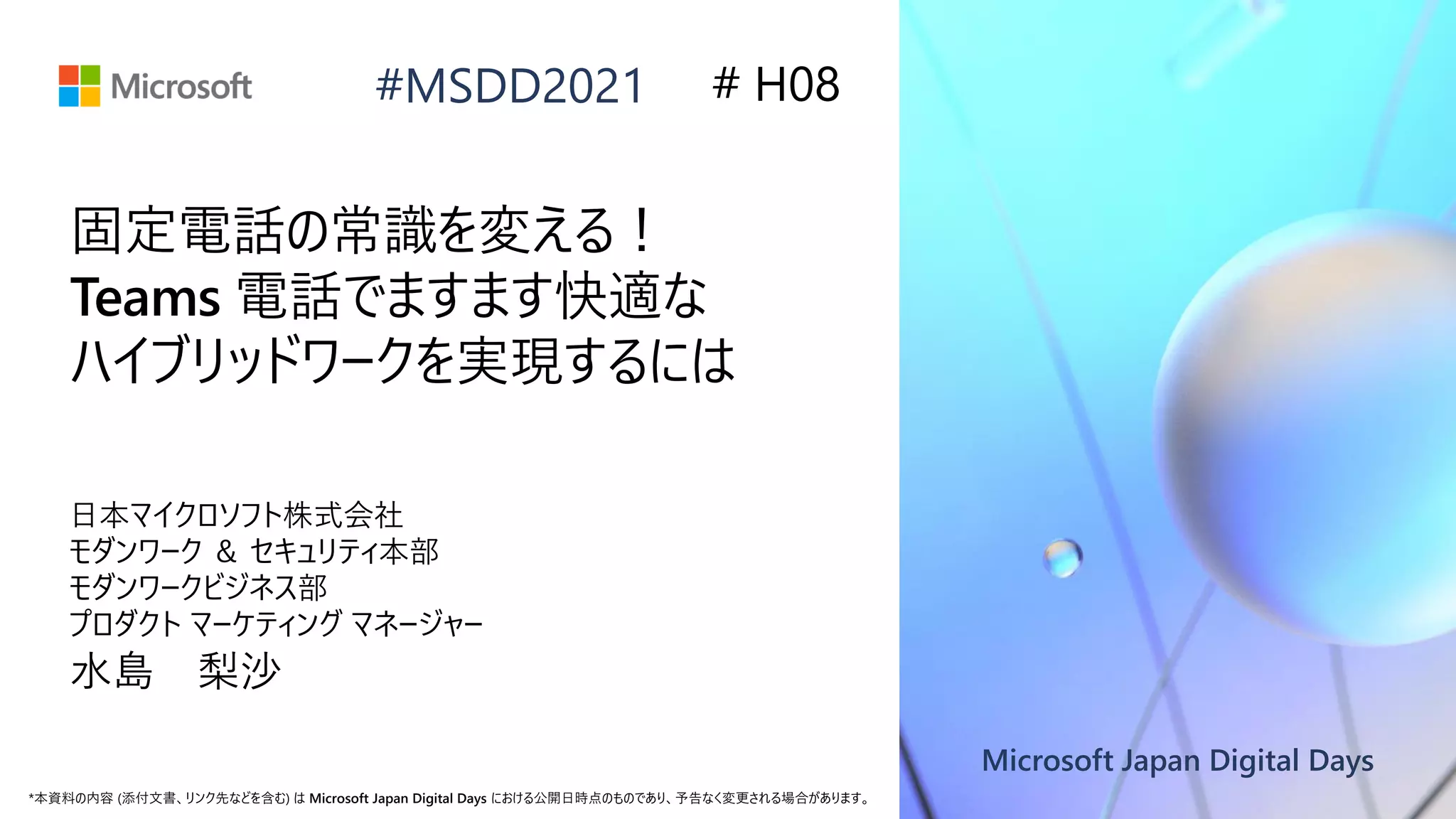 Microsoft

#MSDD2021 # H08

固定電話の常識を変える！
Teams 電話でますます快適な
ハイブリッドワークを実現するには

日本マイクロソフト株式会社
モダンワーク ＆ セキュリティ本部
モダンワークビジネス部
プロダクト マーケティング マネージャー
水島　梨沙

Microsoft Japan Digital Days

*本資料の内容 (添付文書、リンク先などを含む) は Microsoft Japan Digital Days における公開日時点のものであり、予告なく変更される場合があります。